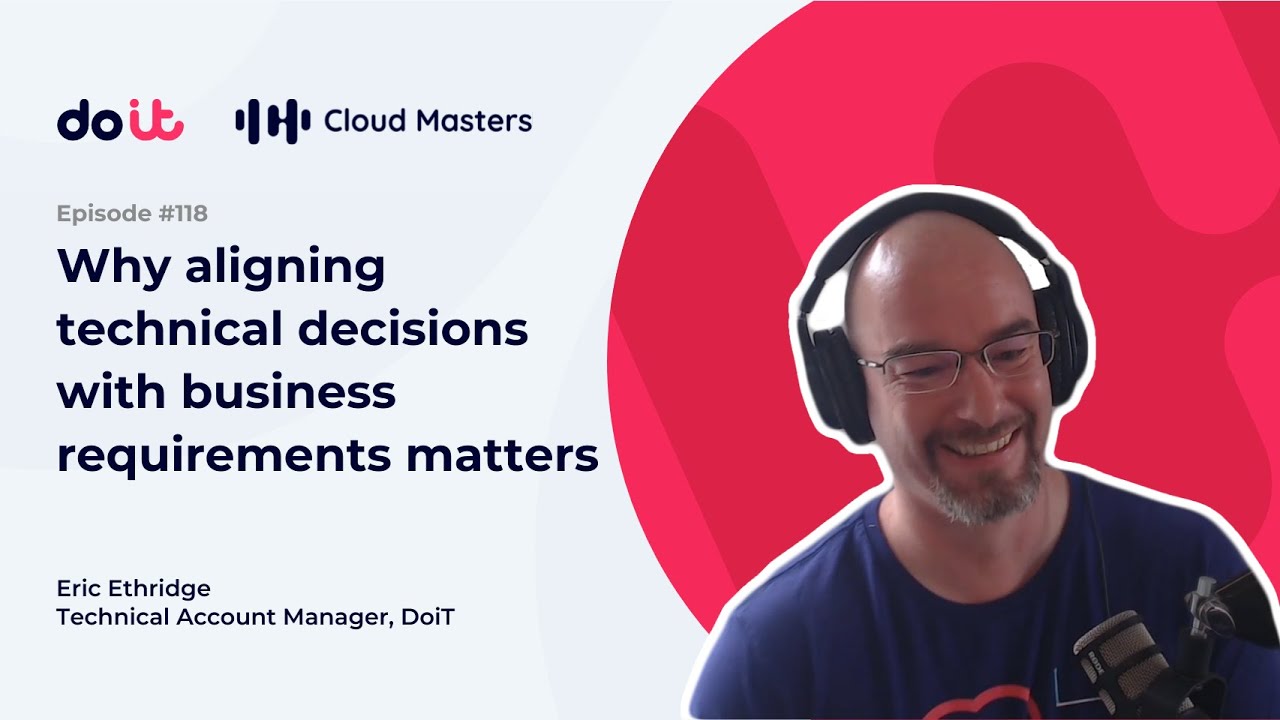 doit

Cloud Masters

Episode #118

Why aligning technical decisions with business requirements matters

Eric Ethridge
Technical Account Manager, DoiT